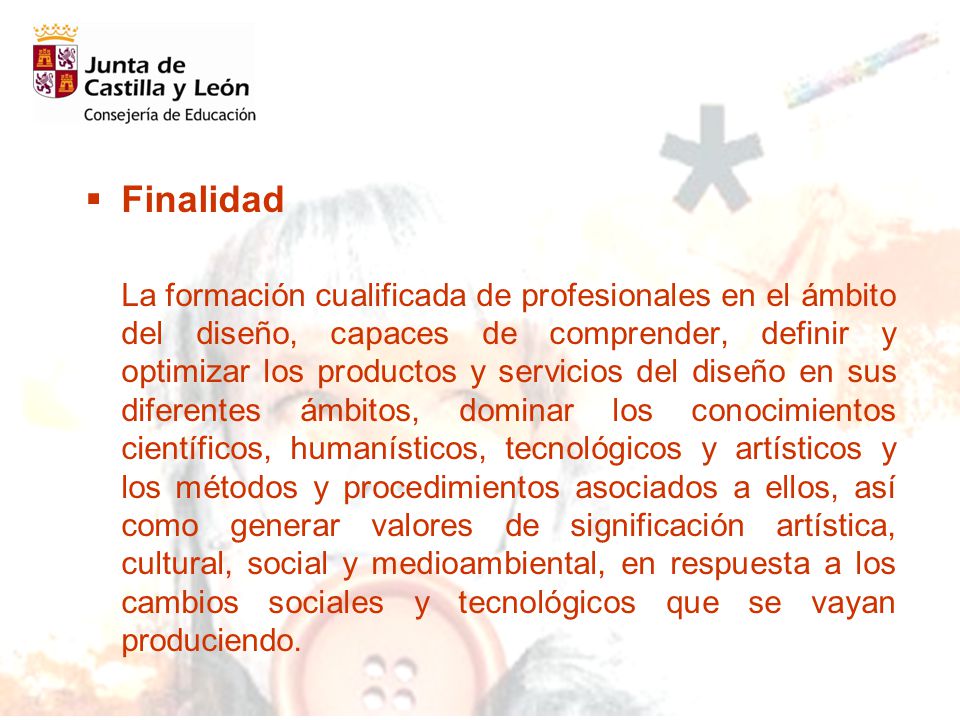 Junta de Castilla y León
Consejería de Educación

▪ Finalidad

La formación cualificada de profesionales en el ámbito del diseño, capaces de comprender, definir y optimizar los productos y servicios del diseño en sus diferentes ámbitos, dominar los conocimientos científicos, humanísticos, tecnológicos y artísticos y los métodos y procedimientos asociados a ellos, así como generar valores de significación artística, cultural, social y medioambiental, en respuesta a los cambios sociales y tecnológicos que se vayan produciendo.